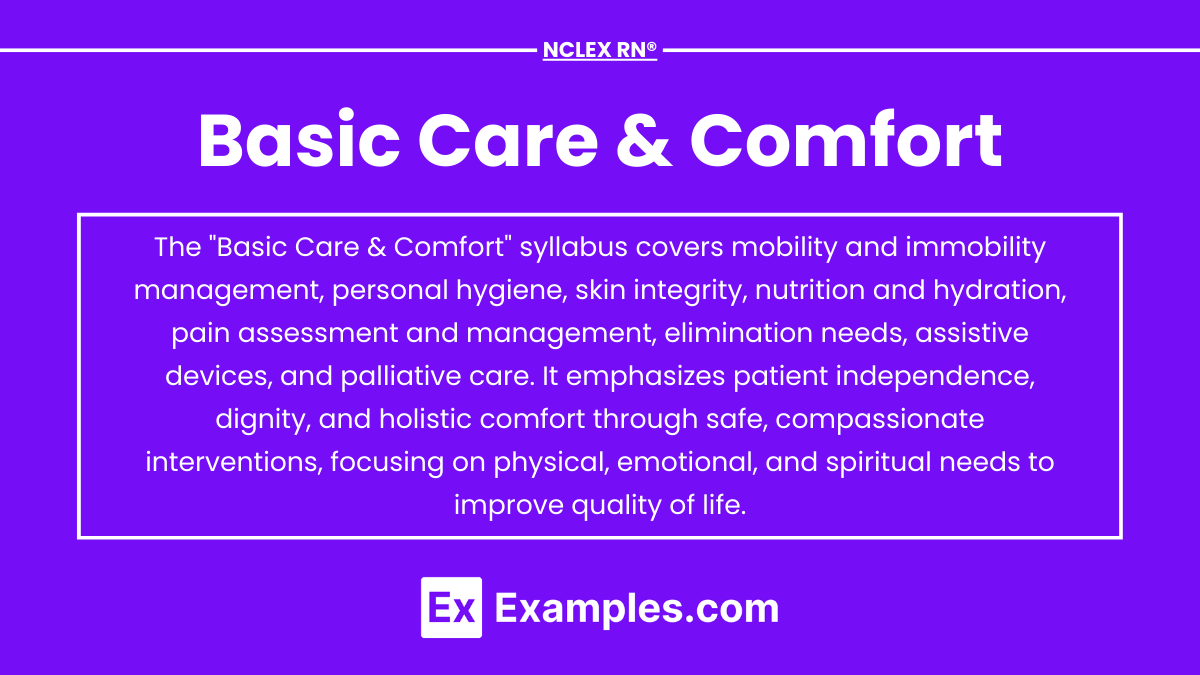 NCLEX RN®

Basic Care & Comfort

The "Basic Care & Comfort" syllabus covers mobility and immobility management, personal hygiene, skin integrity, nutrition and hydration, pain assessment and management, elimination needs, assistive devices, and palliative care. It emphasizes patient independence, dignity, and holistic comfort through safe, compassionate interventions, focusing on physical, emotional, and spiritual needs to improve quality of life.

Ex Examples.com